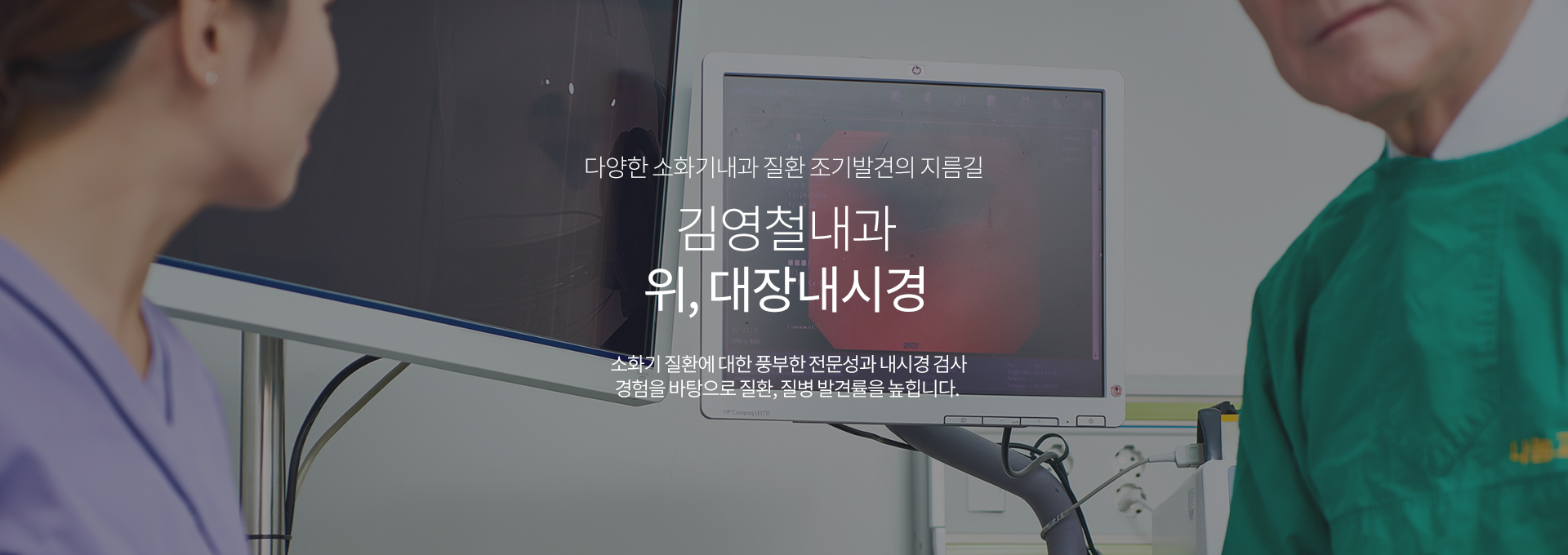 다양한 소화기내과 질환 조기발견의 지름길

김영철내과
위, 대장내시경

소화기 질환에 대한 풍부한 전문성과 내시경 검사 경험을 바탕으로 질환, 질병 발견률을 높힙니다.

HP Compaq LE1711